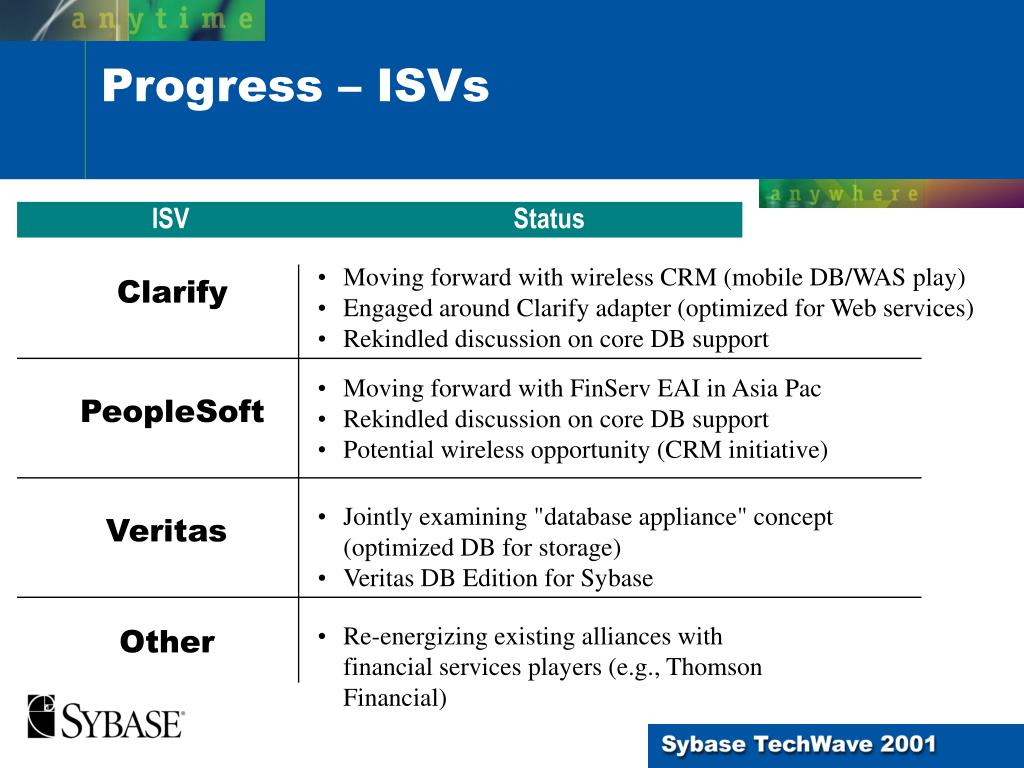 anytime

Progress – ISVs

anywhere

| ISV | Status |
|---|---|
| Clarify | • Moving forward with wireless CRM (mobile DB/WAS play) • Engaged around Clarify adapter (optimized for Web services) • Rekindled discussion on core DB support |
| PeopleSoft | • Moving forward with FinServ EAI in Asia Pac • Rekindled discussion on core DB support • Potential wireless opportunity (CRM initiative) |
| Veritas | • Jointly examining "database appliance" concept (optimized DB for storage) • Veritas DB Edition for Sybase |
| Other | • Re-energizing existing alliances with financial services players (e.g., Thomson Financial) |

SYBASE

Sybase TechWave 2001